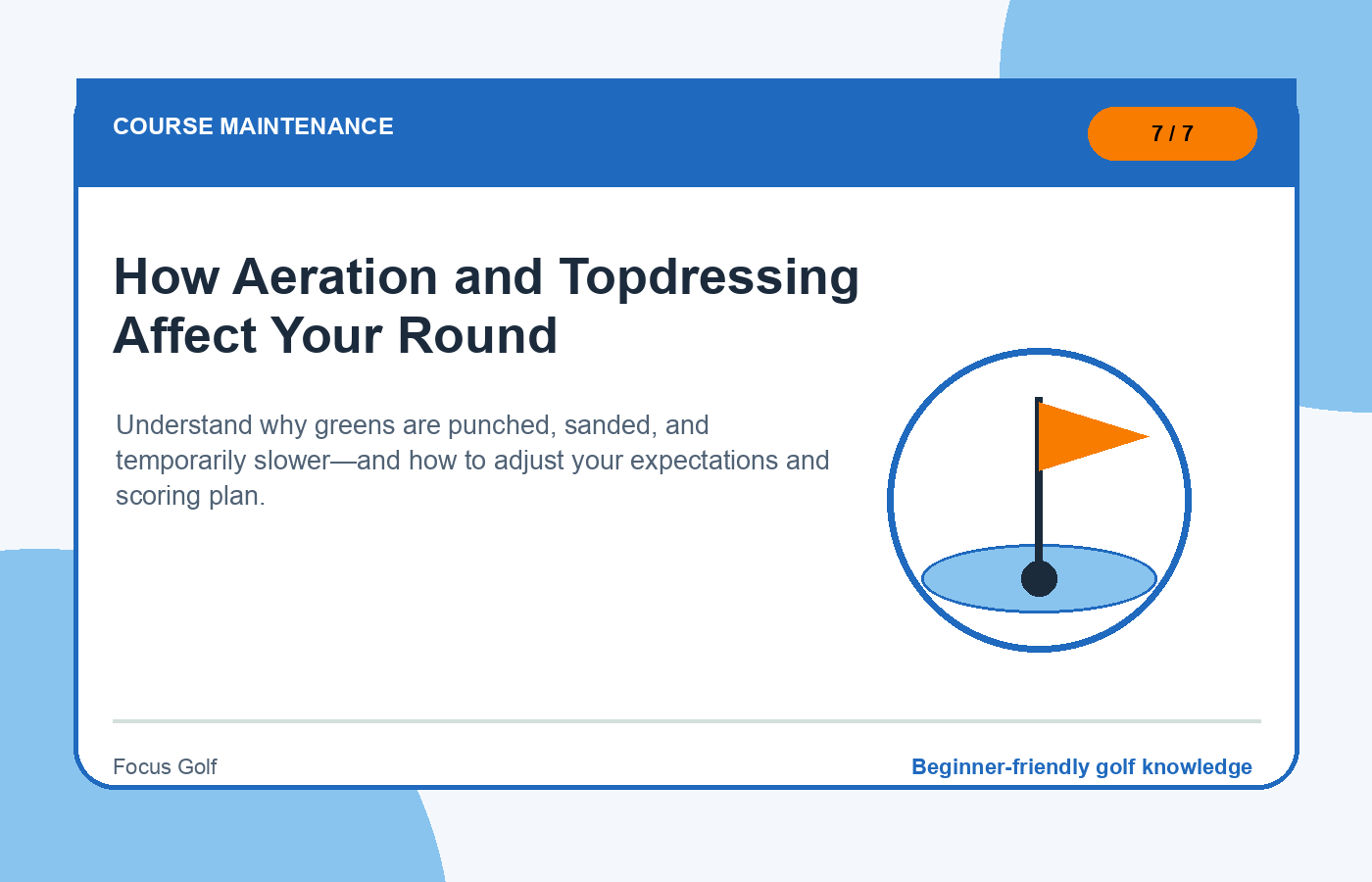 COURSE MAINTENANCE

7 / 7

How Aeration and Topdressing Affect Your Round

Understand why greens are punched, sanded, and temporarily slower—and how to adjust your expectations and scoring plan.

Focus Golf

Beginner-friendly golf knowledge